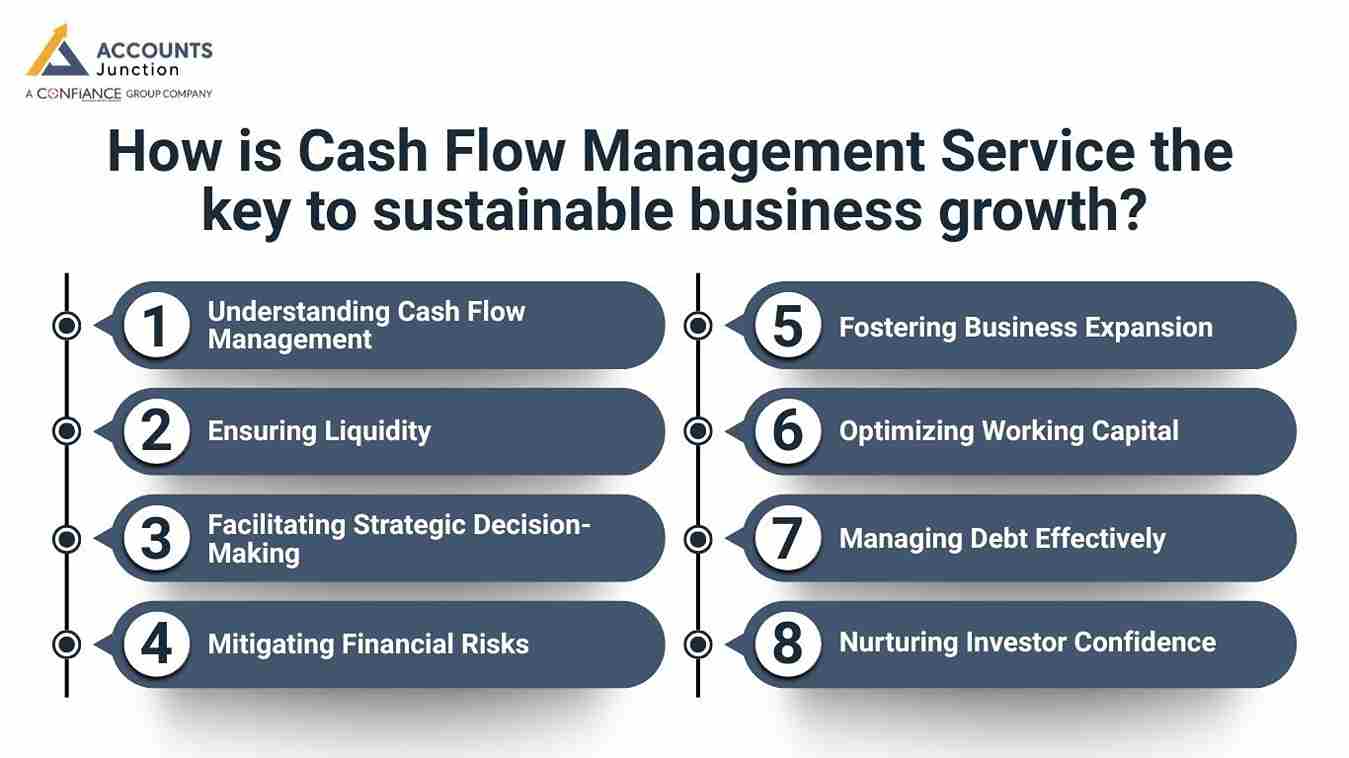 ACCOUNTS
Junction
A CONFIANCE GROUP COMPANY

How is Cash Flow Management Service the key to sustainable business growth?

1 Understanding Cash Flow Management

2 Ensuring Liquidity

3 Facilitating Strategic Decision-Making

4 Mitigating Financial Risks

5 Fostering Business Expansion

6 Optimizing Working Capital

7 Managing Debt Effectively

8 Nurturing Investor Confidence